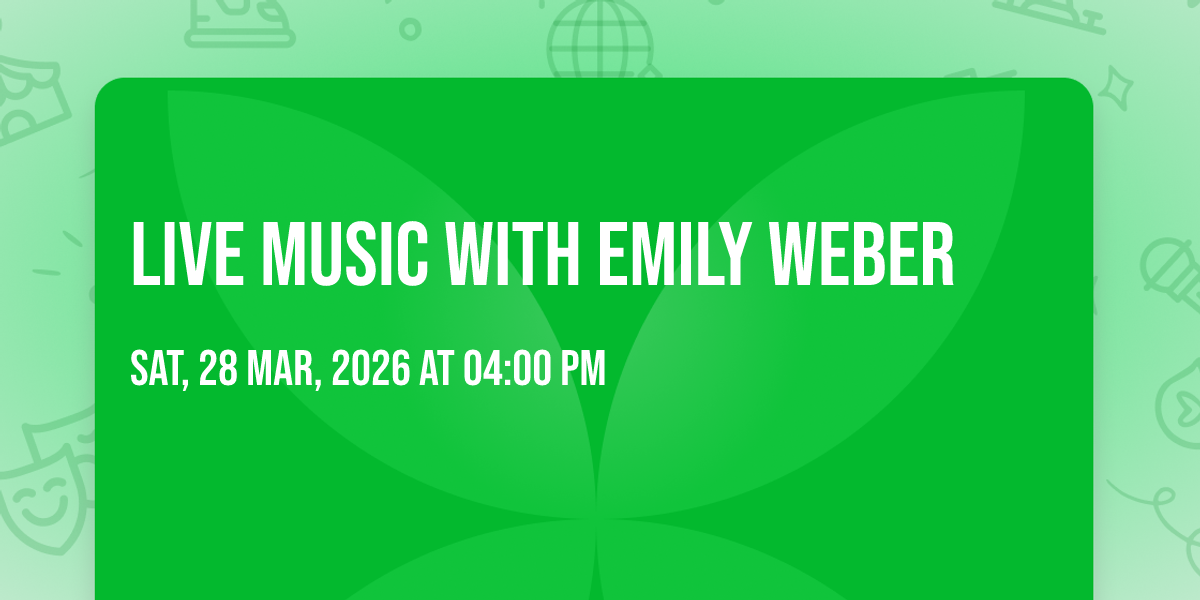 LIVE MUSIC WITH EMILY WEBER

SAT, 28 MAR, 2026 AT 04:00 PM